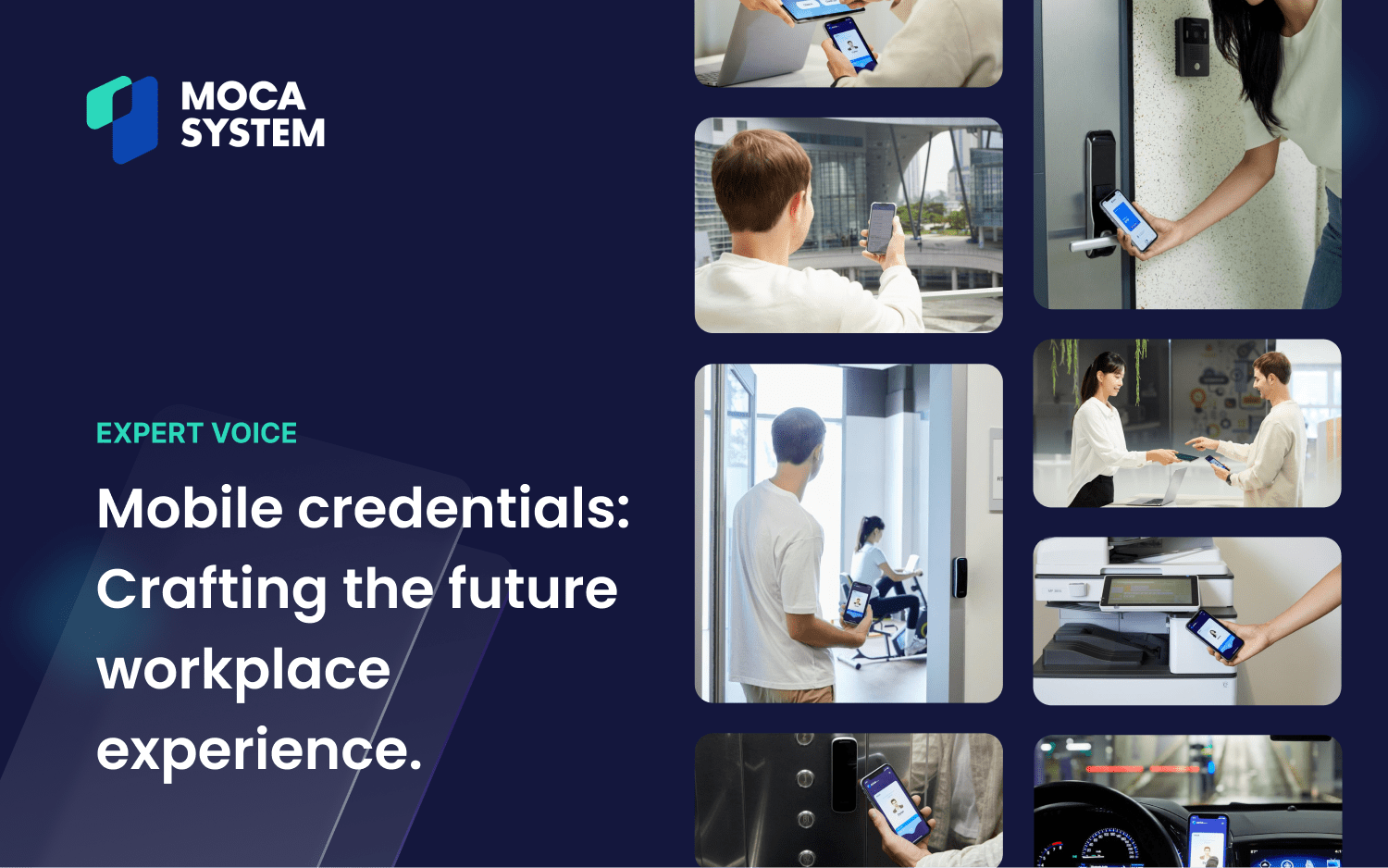 MOCA SYSTEM

EXPERT VOICE

Mobile credentials: Crafting the future workplace experience.